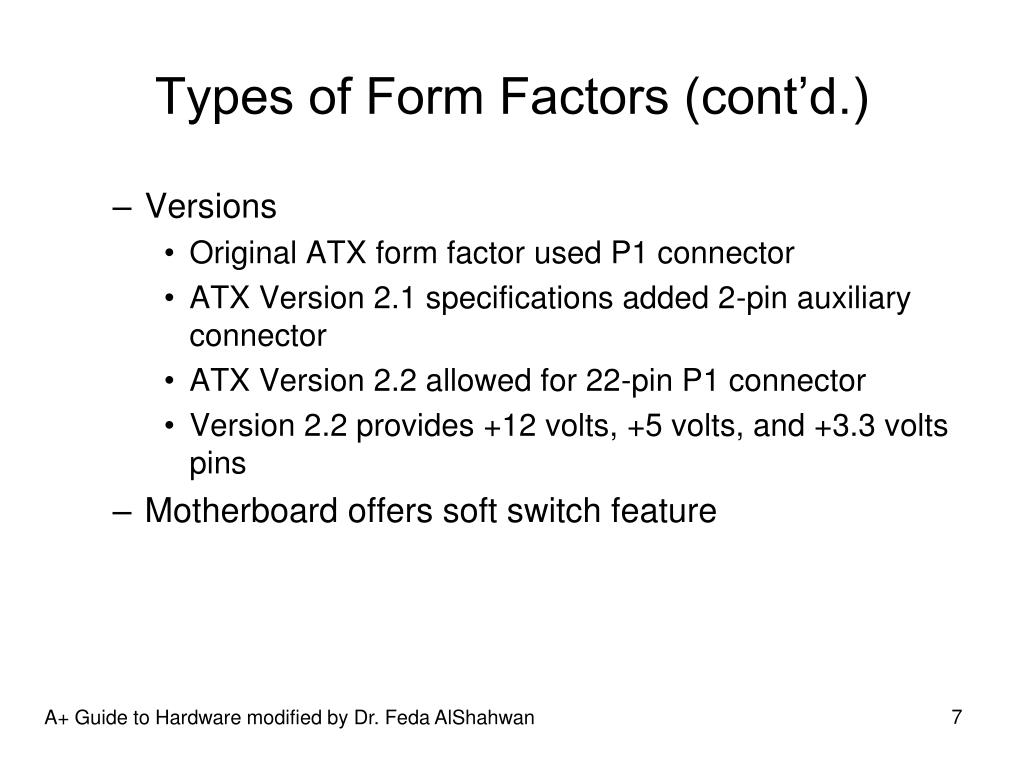 Types of Form Factors (cont’d.)

– Versions
• Original ATX form factor used P1 connector
• ATX Version 2.1 specifications added 2-pin auxiliary connector
• ATX Version 2.2 allowed for 22-pin P1 connector
• Version 2.2 provides +12 volts, +5 volts, and +3.3 volts pins
– Motherboard offers soft switch feature

A+ Guide to Hardware modified by Dr. Feda AlShahwan

7